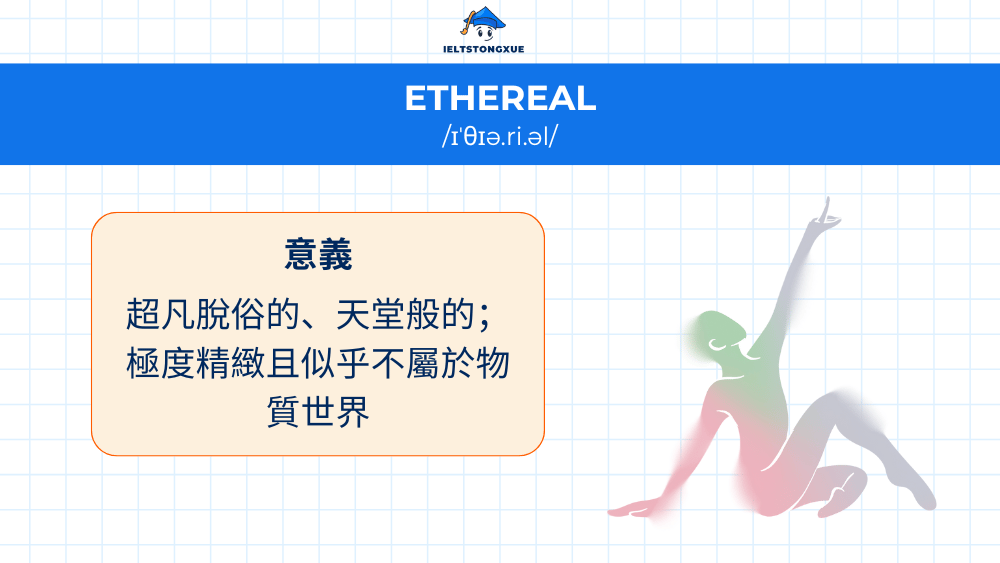 IELTSTONGXUE

ETHEREAL
/ɪˈθɪə.ri.əl/

意義

超凡脫俗的、天堂般的；極度精緻且似乎不屬於物質世界